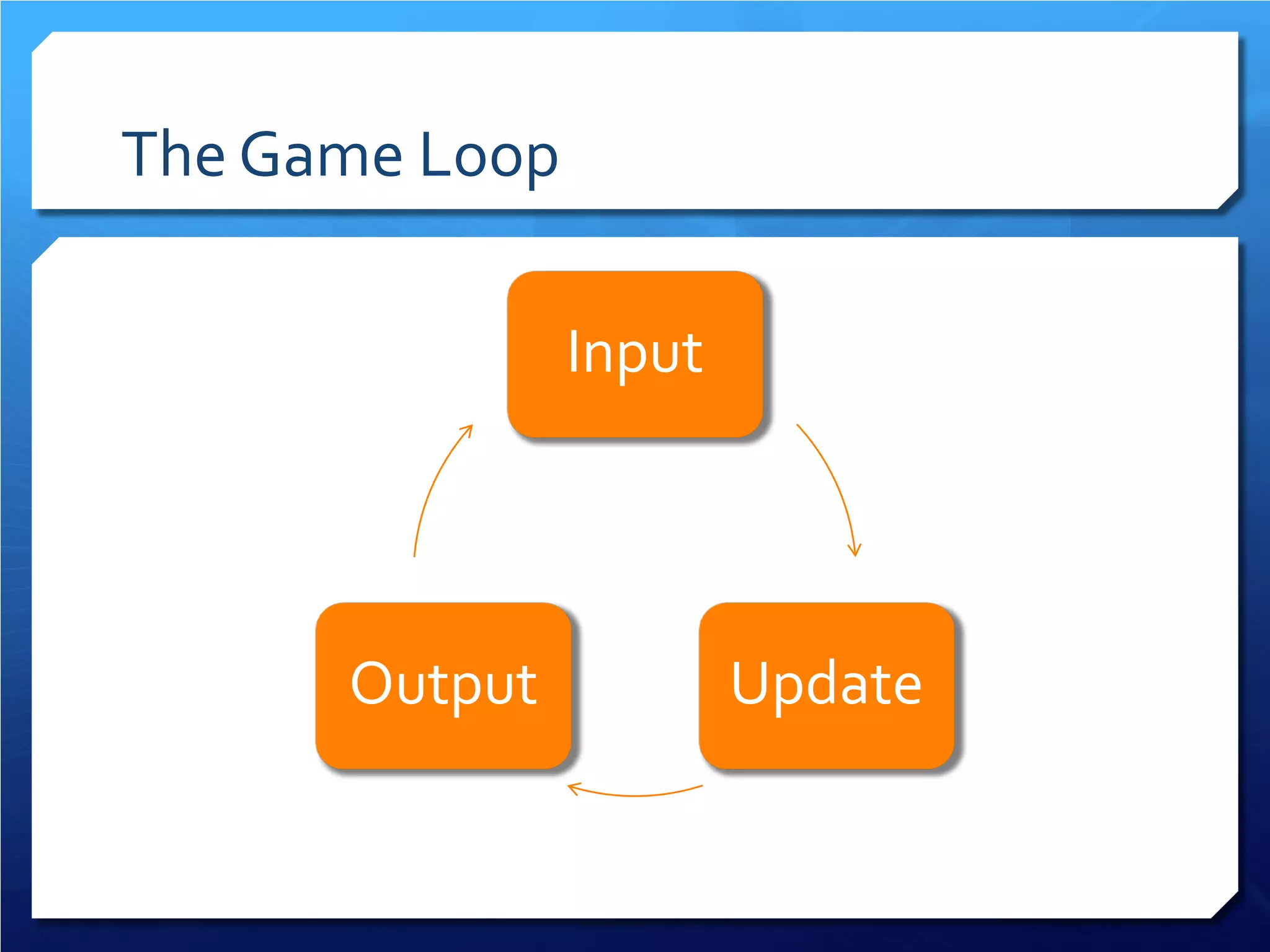 The Game Loop

Input

Update

Output